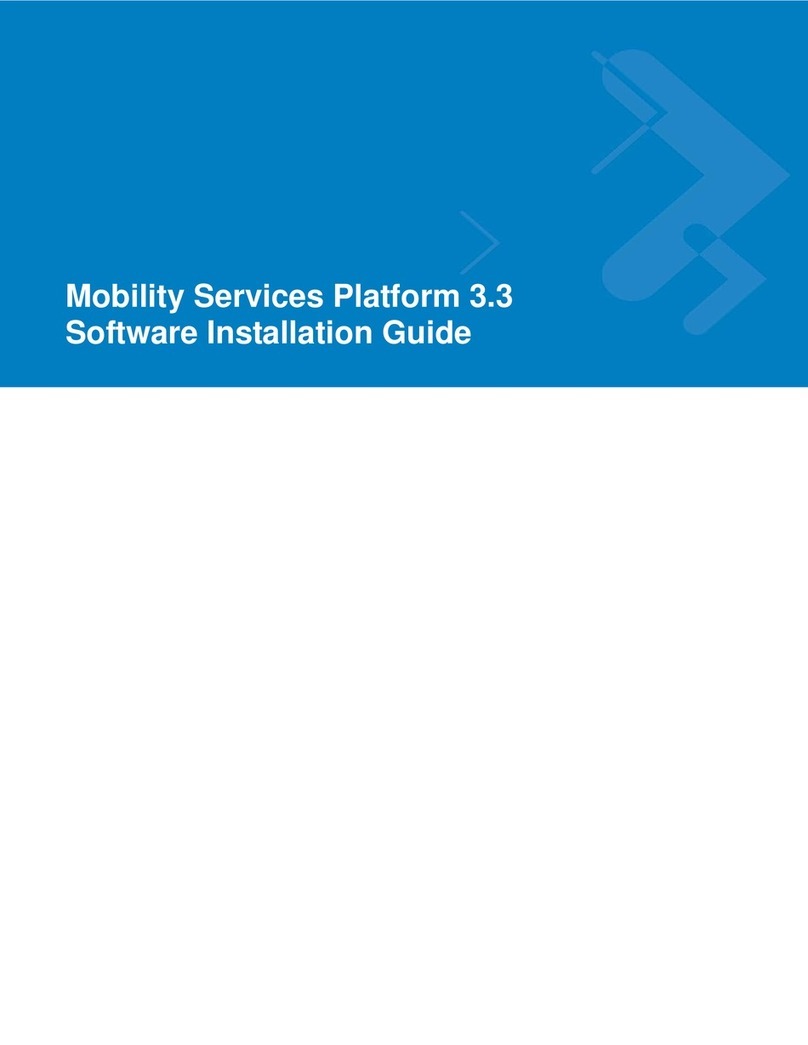 Mobility Services Platform 3.3
Software Installation Guide